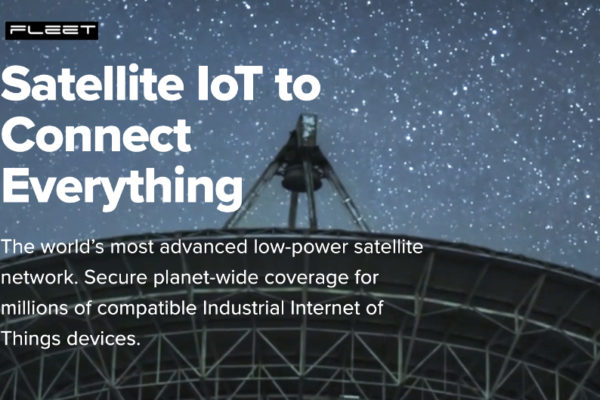 FLEET

Satellite IoT to Connect Everything

The world's most advanced low-power satellite network. Secure planet-wide coverage for millions of compatible Industrial Internet of Things devices.